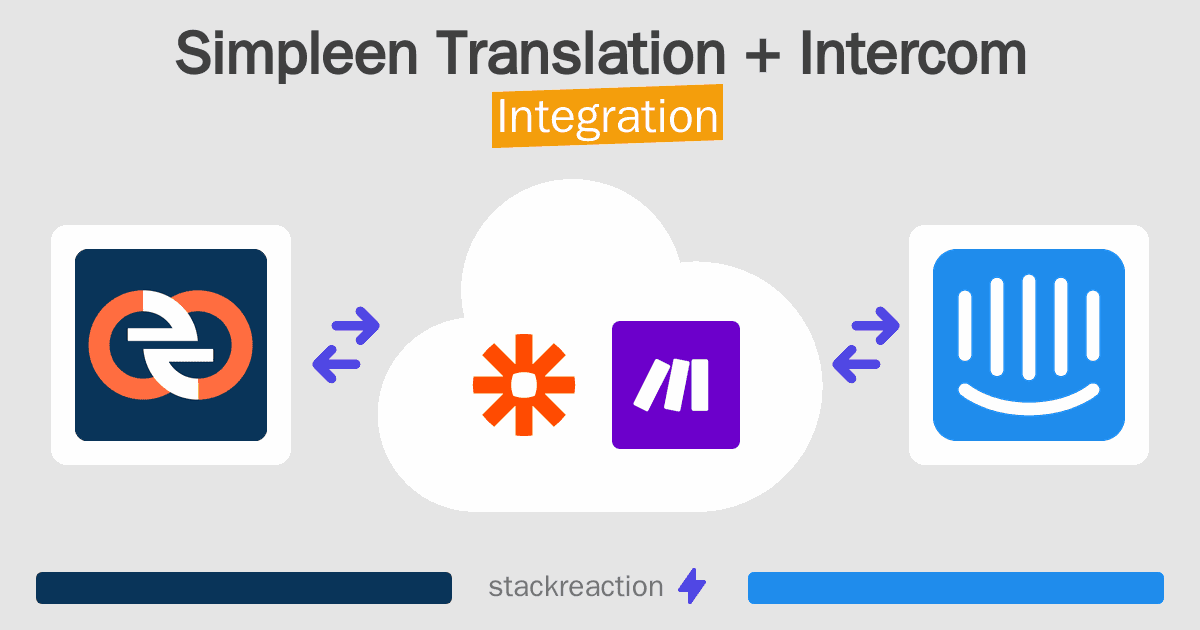 Simpleen Translation + Intercom
Integration

stackreaction